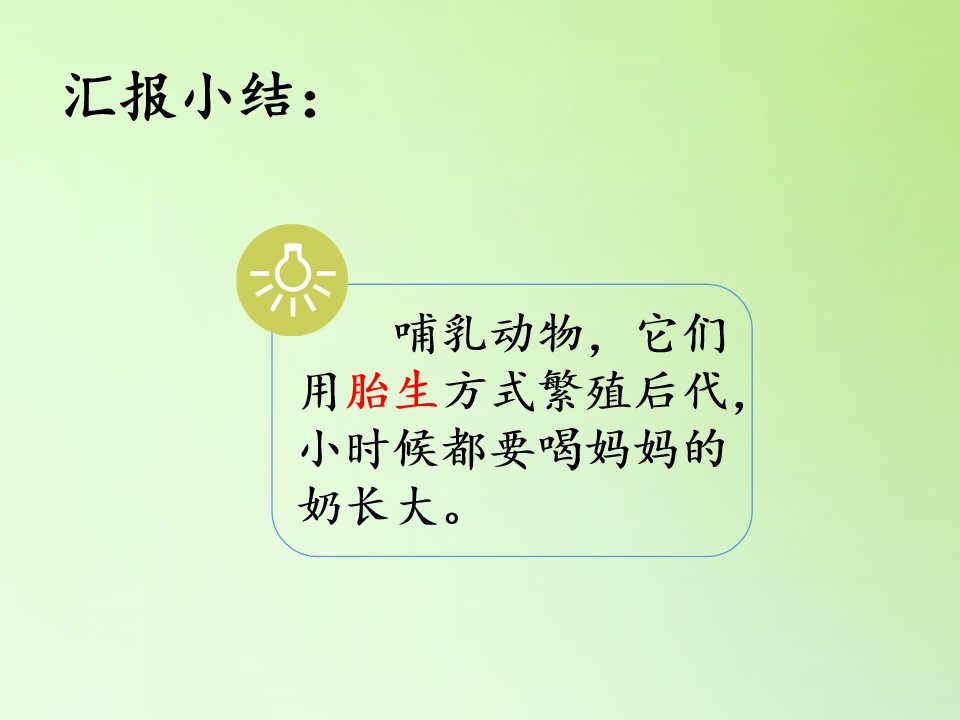 汇报小结：

哺乳动物，它们用胎生方式繁殖后代，小时候都要喝妈妈的奶长大。